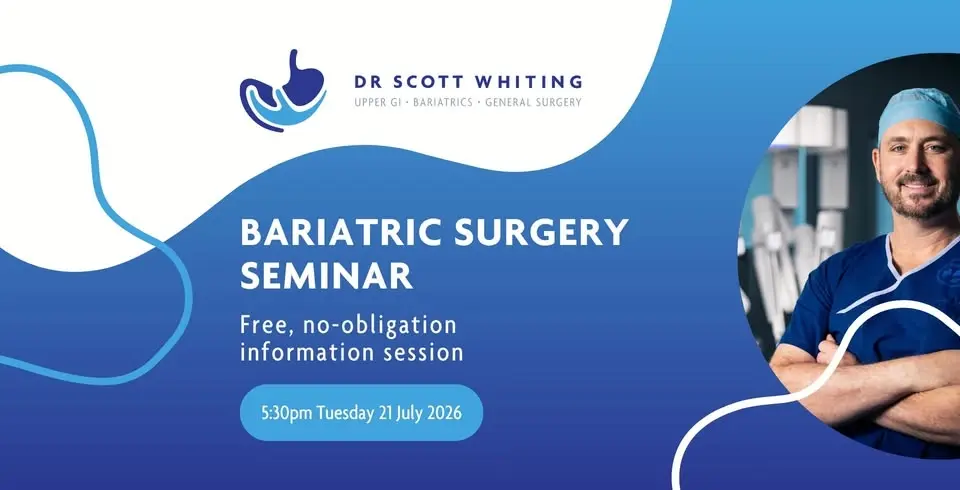 DR SCOTT WHITING
UPPER GI • BARIATRICS • GENERAL SURGERY

BARIATRIC SURGERY SEMINAR

Free, no-obligation information session

5:30pm Tuesday 21 July 2026